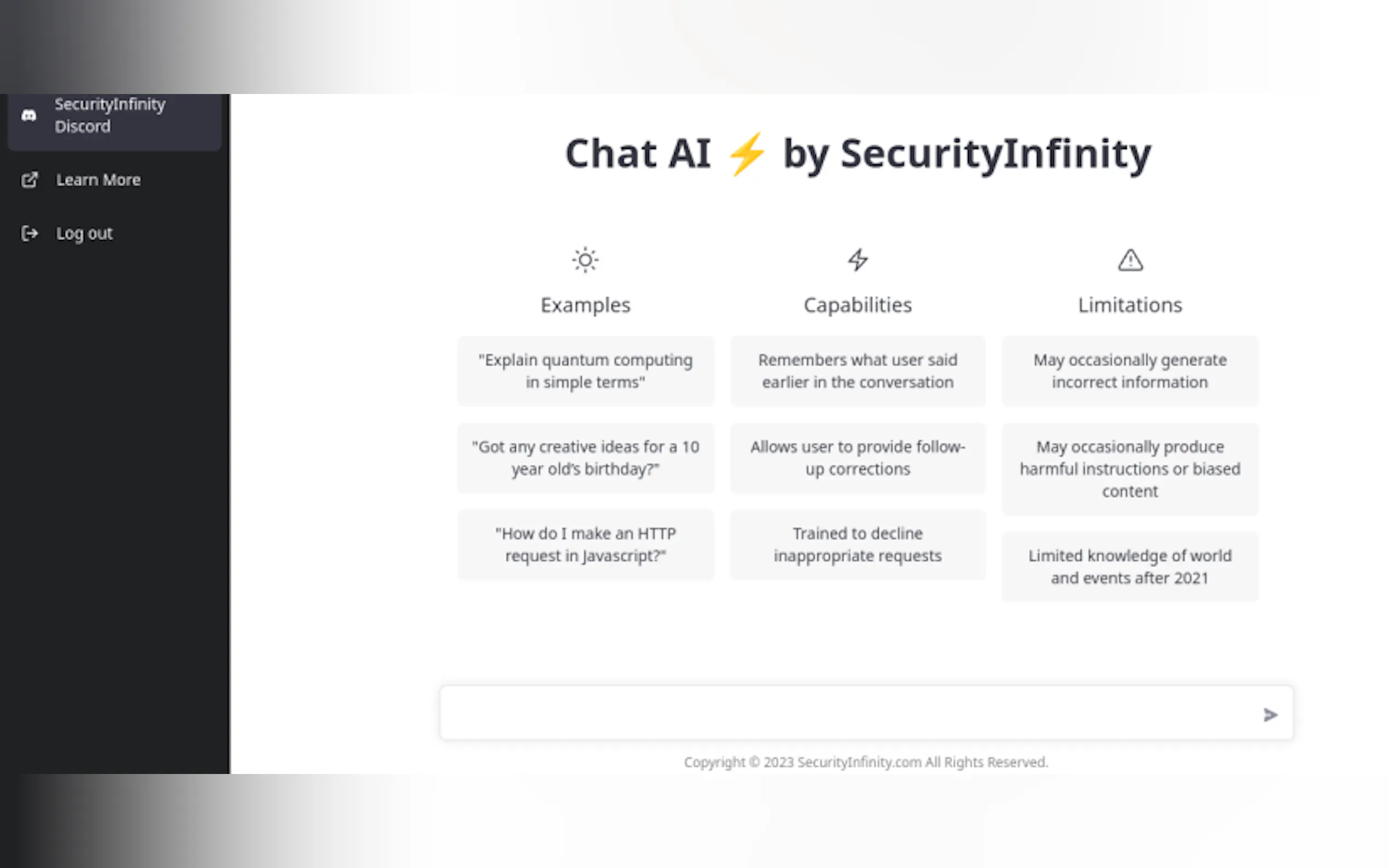 SecurityInfinity Discord

Learn More

Log out

Chat AI ⚡ by SecurityInfinity

Examples

"Explain quantum computing in simple terms"

"Got any creative ideas for a 10 year old's birthday?"

"How do I make an HTTP request in Javascript?"

Capabilities

Remembers what user said earlier in the conversation

Allows user to provide follow-up corrections

Trained to decline inappropriate requests

Limitations

May occasionally generate incorrect information

May occasionally produce harmful instructions or biased content

Limited knowledge of world and events after 2021

Copyright © 2023 SecurityInfinity.com All Rights Reserved.